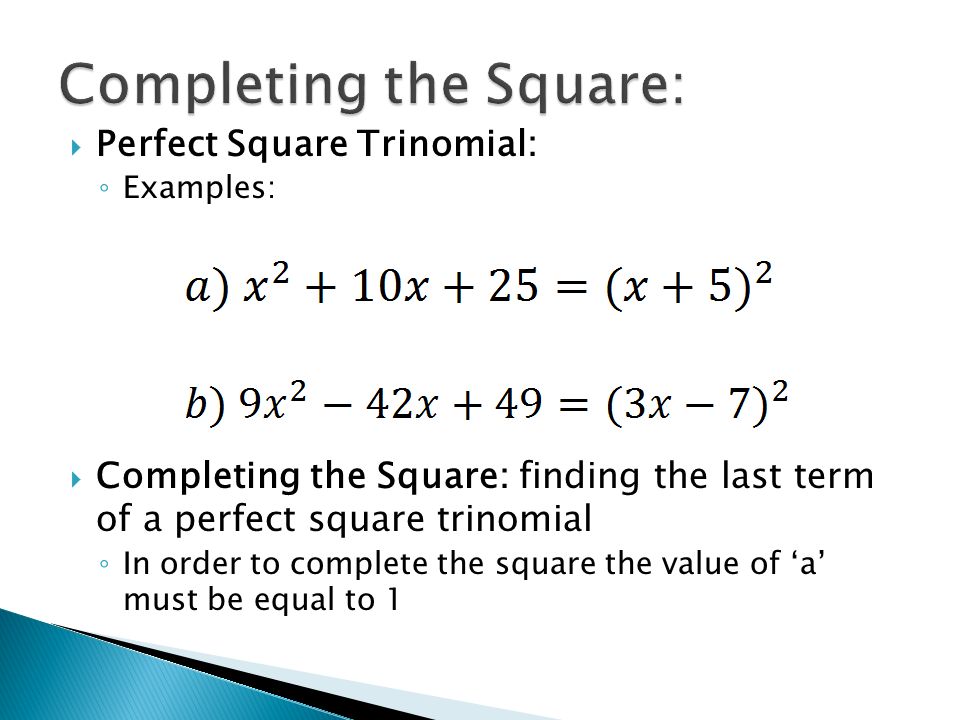 Completing the Square:

Perfect Square Trinomial:

Examples:

$a)\ x^2 + 10x + 25 = (x + 5)^2$

$b)\ 9x^2 - 42x + 49 = (3x - 7)^2$

Completing the Square: finding the last term of a perfect square trinomial

In order to complete the square the value of ‘a’ must be equal to 1